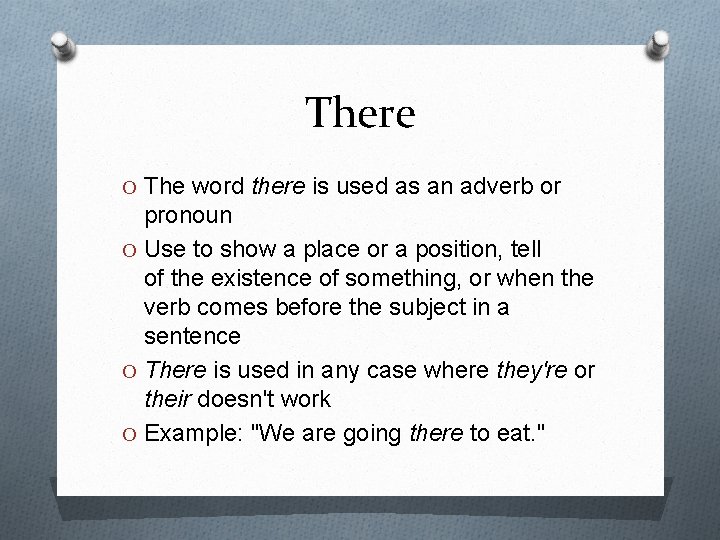 There

O The word there is used as an adverb or pronoun

O Use to show a place or a position, tell of the existence of something, or when the verb comes before the subject in a sentence

O There is used in any case where they're or their doesn't work

O Example: "We are going there to eat."